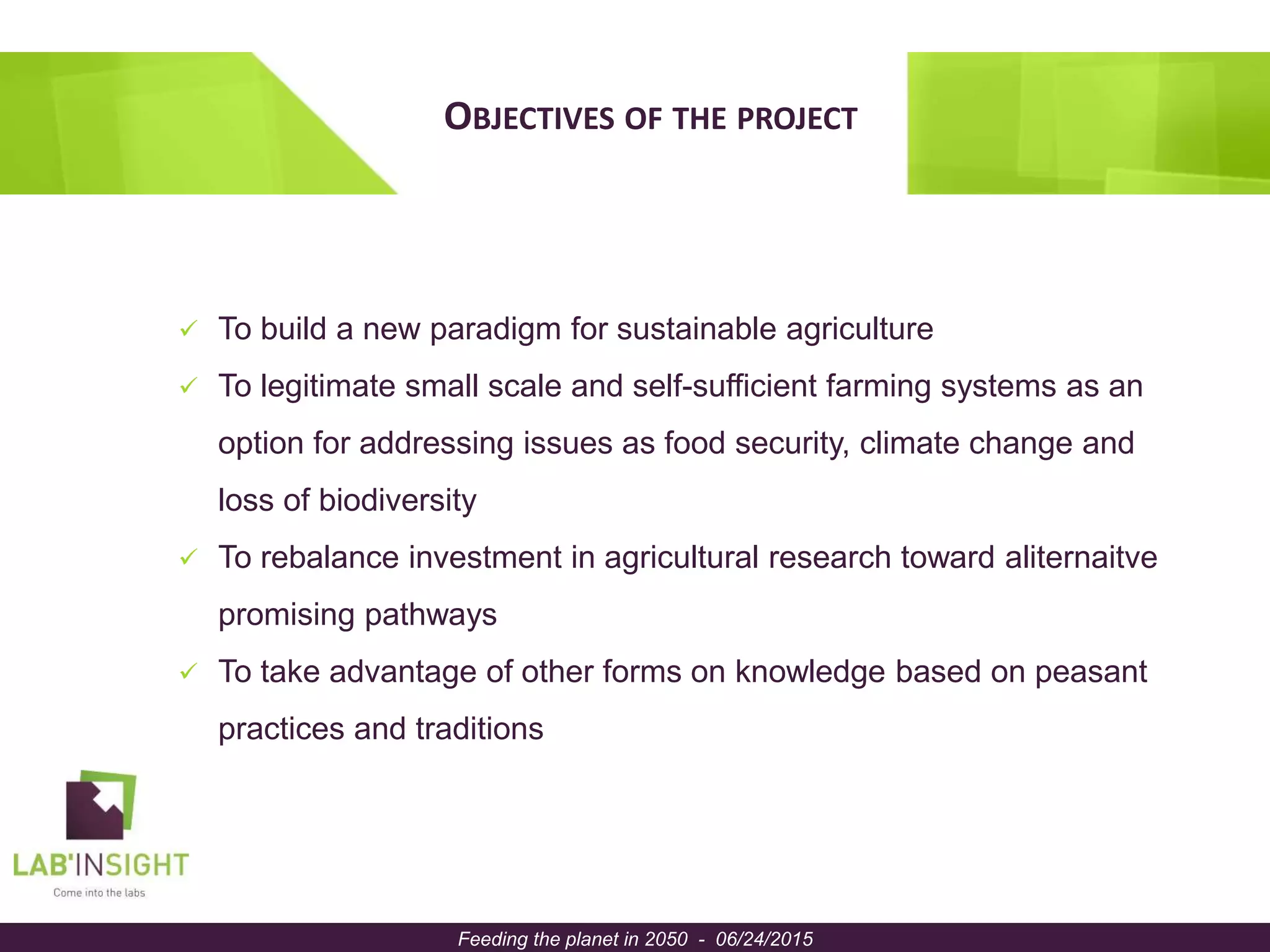 OBJECTIVES OF THE PROJECT

✓ To build a new paradigm for sustainable agriculture

✓ To legitimate small scale and self-sufficient farming systems as an option for addressing issues as food security, climate change and loss of biodiversity

✓ To rebalance investment in agricultural research toward aliternaitve promising pathways

✓ To take advantage of other forms on knowledge based on peasant practices and traditions

LAB'INSIGHT
Come into the labs

Feeding the planet in 2050 - 06/24/2015